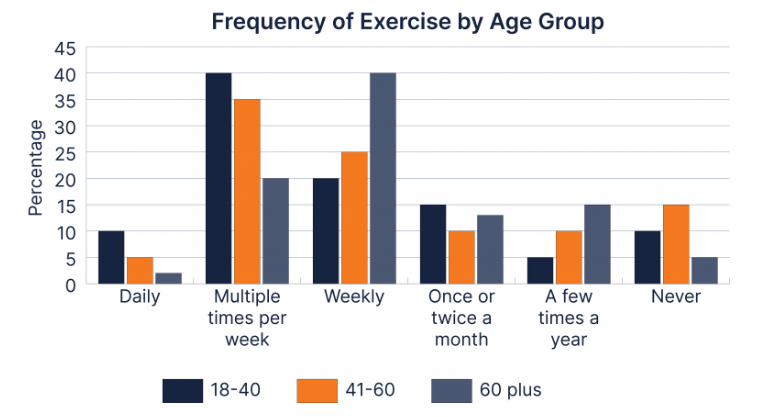 Frequency of Exercise by Age Group

Percentage

45
40
35
30
25
20
15
10
5
0

Daily
Multiple times per week
Weekly
Once or twice a month
A few times a year
Never

18-40
41-60
60 plus